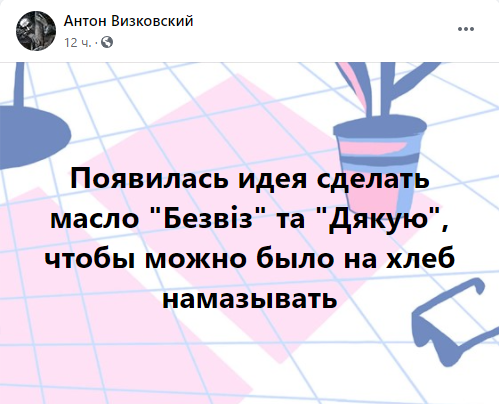 Антон Визковский
12 ч. ·

...

Появилась идея сделать масло "Безвіз" та "Дякую", чтобы можно было на хлеб намазывать